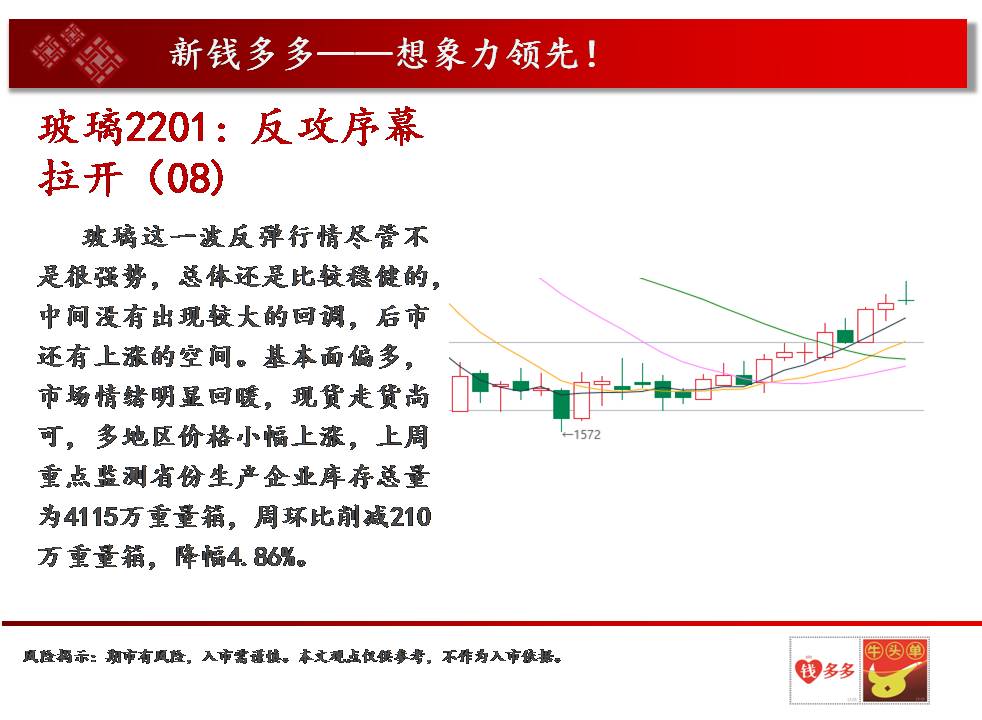 新钱多多——想象力领先！

玻璃2201：反攻序幕拉开（08）

玻璃这一波反弹行情尽管不是很强势，总体还是比较稳健的，中间没有出现较大的回调，后市还有上涨的空间。基本面偏多，市场情绪明显回暖，现货走货尚可，多地区价格小幅上涨，上周重点监测省份生产企业库存总量为4115万重量箱，周环比削减210万重量箱，降幅4.86%。

←1572

风险揭示：期市有风险，入市需谨慎。本文观点仅供参考，不作为入市依据。

钱多多

牛头单